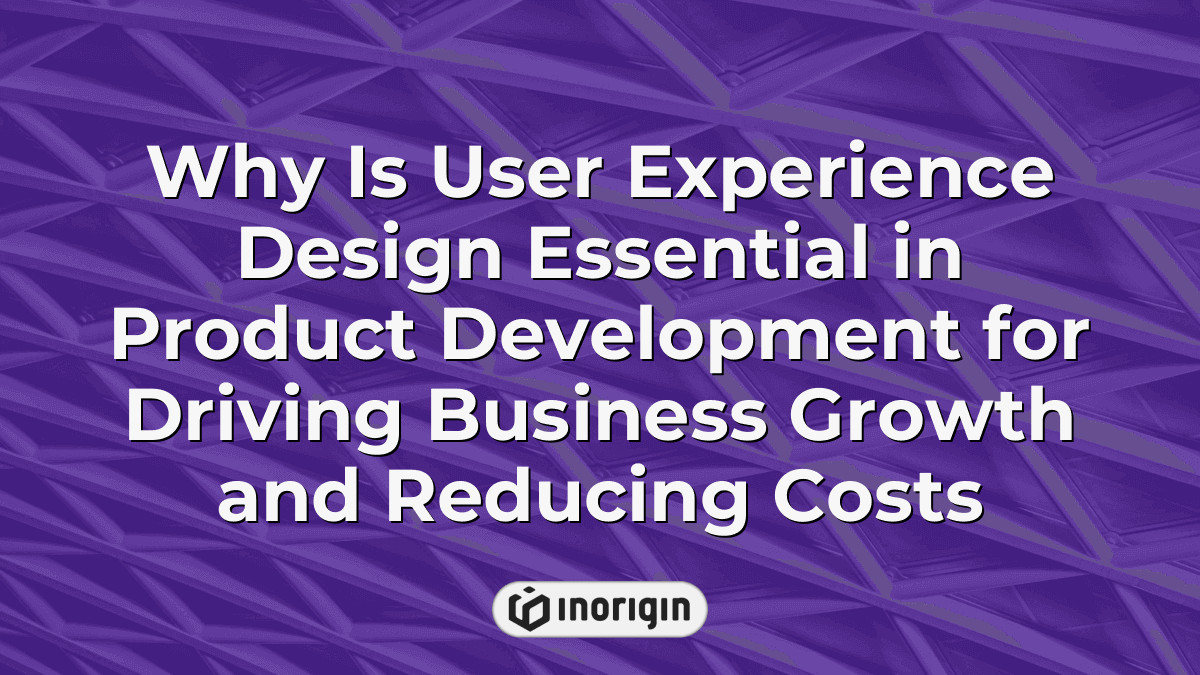 Why Is User Experience Design Essential in Product Development for Driving Business Growth and Reducing Costs

INORIGIN